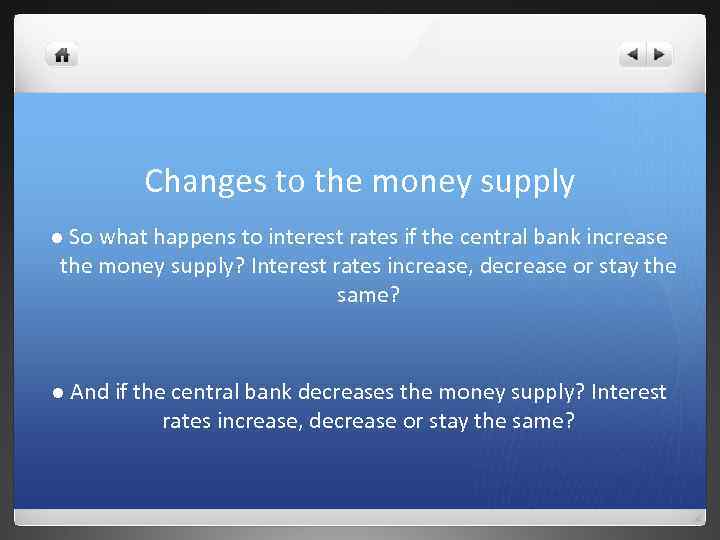 Changes to the money supply

● So what happens to interest rates if the central bank increase the money supply? Interest rates increase, decrease or stay the same?

● And if the central bank decreases the money supply? Interest rates increase, decrease or stay the same?